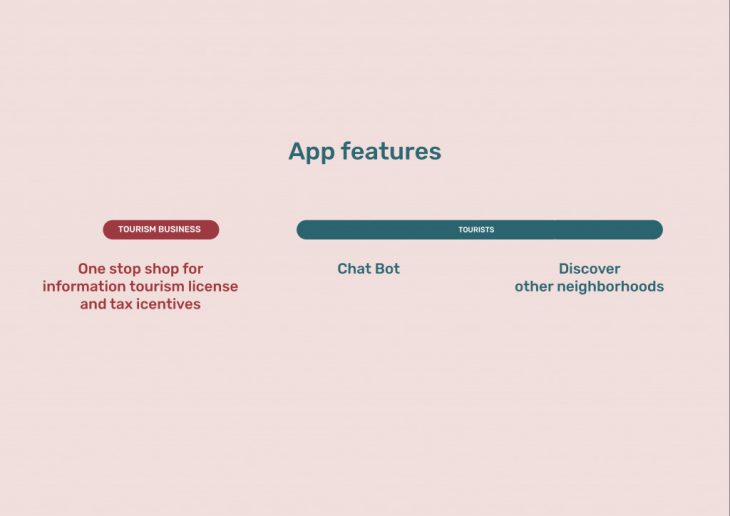 App features

TOURISM BUSINESS

One stop shop for information tourism license and tax icentives

TOURISTS

Chat Bot

Discover other neighborhoods